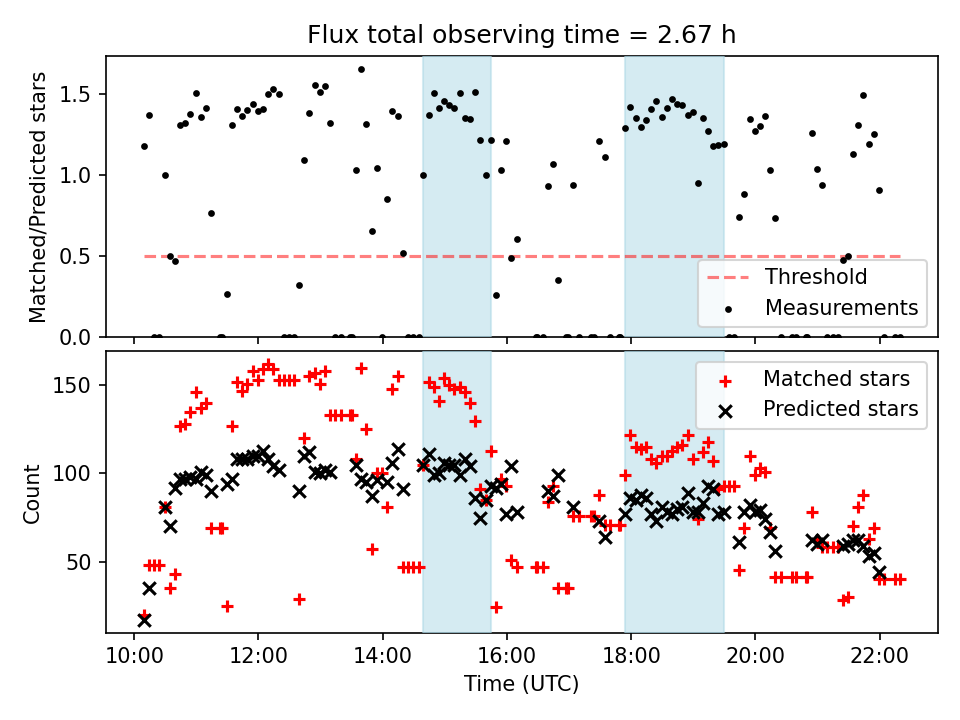 Flux total observing time = 2.67 h

Matched/Predicted stars

1.5
1.0
0.5
0.0

Threshold
Measurements

Count

150
100
50

Matched stars
Predicted stars

10:00
12:00
14:00
16:00
18:00
20:00
22:00

Time (UTC)